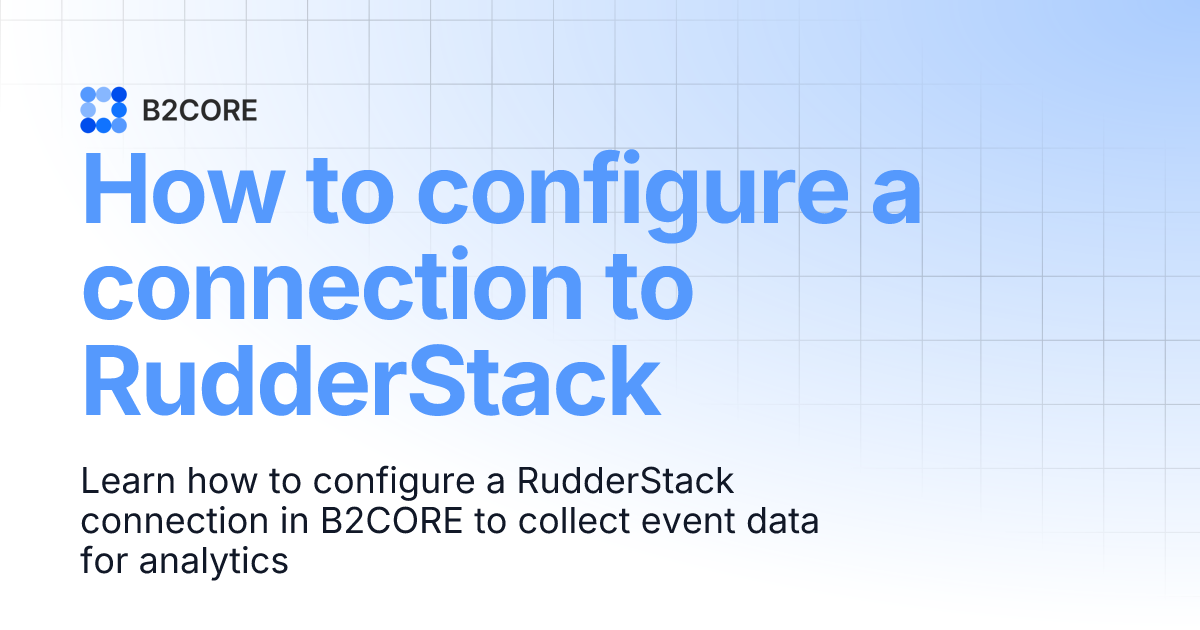 B2CORE

How to configure a connection to RudderStack

Learn how to configure a RudderStack connection in B2CORE to collect event data for analytics